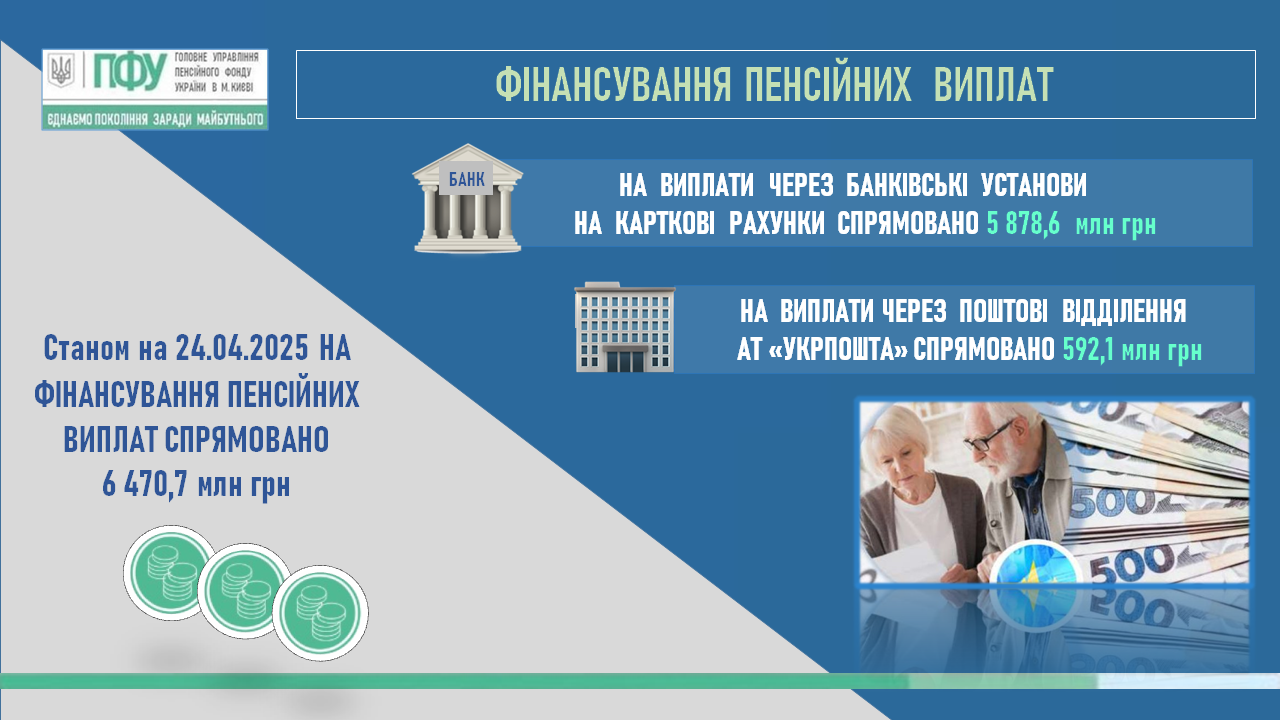 ПФУ ГОЛОВНЕ УПРАВЛІННЯ ПЕНСІЙНОГО ФОНДУ УКРАЇНИ В М. КИЄВІ
ЄДНАЄМО ПОКОЛІННЯ ЗАРАДИ МАЙБУТНЬОГО

ФІНАНСУВАННЯ ПЕНСІЙНИХ ВИПЛАТ

БАНК

НА ВИПЛАТИ ЧЕРЕЗ БАНКІВСЬКІ УСТАНОВИ НА КАРТКОВІ РАХУНКИ СПРЯМОВАНО 5 878,6 млн грн

НА ВИПЛАТИ ЧЕРЕЗ ПОШТОВІ ВІДДІЛЕННЯ АТ «УКРПОШТА» СПРЯМОВАНО 592,1 млн грн

Станом на 24.04.2025 НА ФІНАНСУВАННЯ ПЕНСІЙНИХ ВИПЛАТ СПРЯМОВАНО 6 470,7 млн грн

500

500